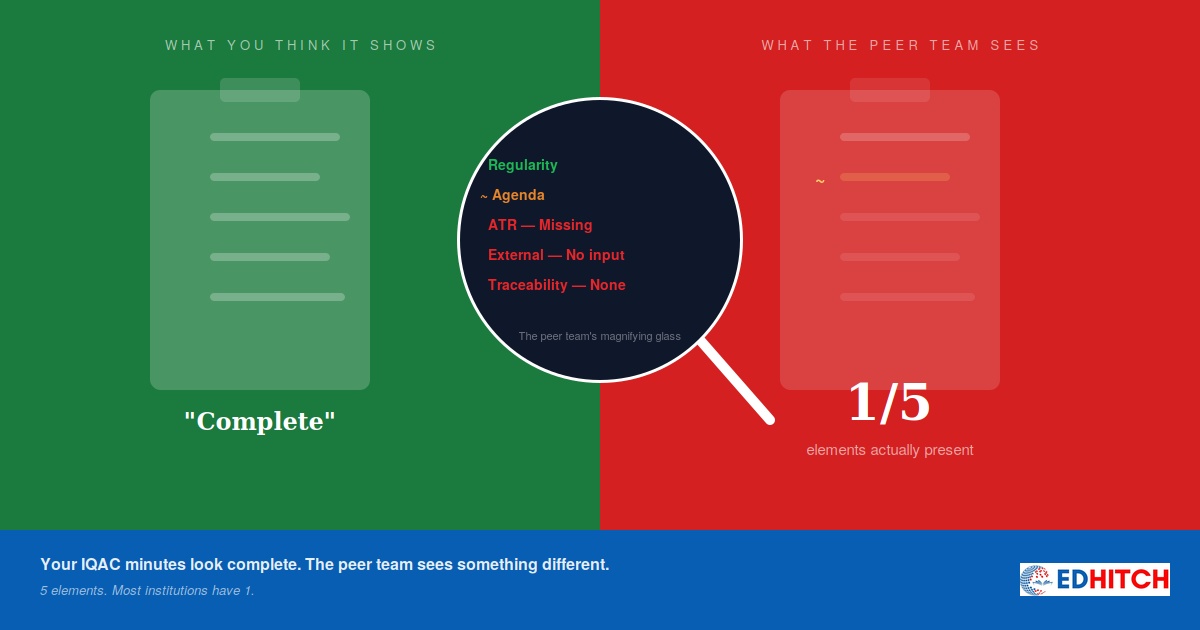 WHAT YOU THINK IT SHOWS

"Complete"

Regularity

~ Agenda

ATR — Missing

External — No input

Traceability — None

The peer team's magnifying glass

WHAT THE PEER TEAM SEES

~

1/5

elements actually present

Your IQAC minutes look complete. The peer team sees something different.

5 elements. Most institutions have 1.

EDHITCH